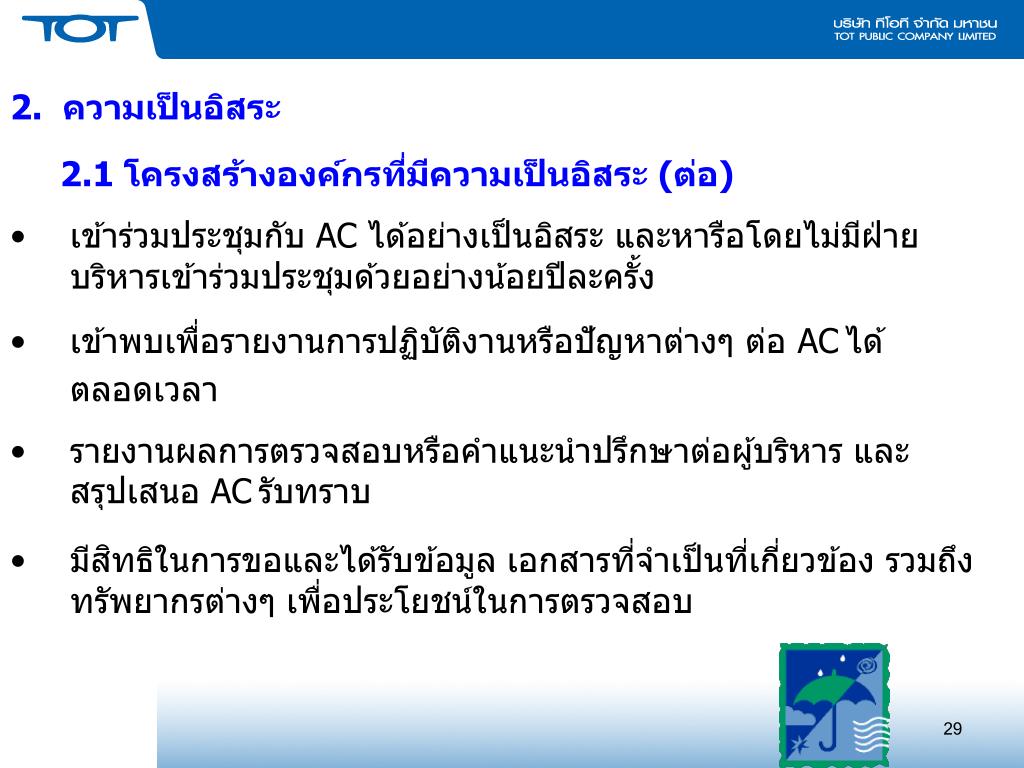 TOT

บริษัท ทีโอที จำกัด มหาชน
TOT PUBLIC COMPANY LIMITED

2. ความเป็นอิสระ

2.1 โครงสร้างองค์กรที่มีความเป็นอิสระ (ต่อ)

• เข้าร่วมประชุมกับ AC ได้อย่างเป็นอิสระ และหารือโดยไม่มีฝ่ายบริหารเข้าร่วมประชุมด้วยอย่างน้อยปีละครั้ง

• เข้าพบเพื่อรายงานการปฏิบัติงานหรือปัญหาต่างๆ ต่อ AC ได้ตลอดเวลา

• รายงานผลการตรวจสอบหรือคำแนะนำปรึกษาต่อผู้บริหาร และสรุปเสนอ AC รับทราบ

• มีสิทธิในการขอและได้รับข้อมูล เอกสารที่จำเป็นที่เกี่ยวข้อง รวมถึงทรัพยากรต่างๆ เพื่อประโยชน์ในการตรวจสอบ

29